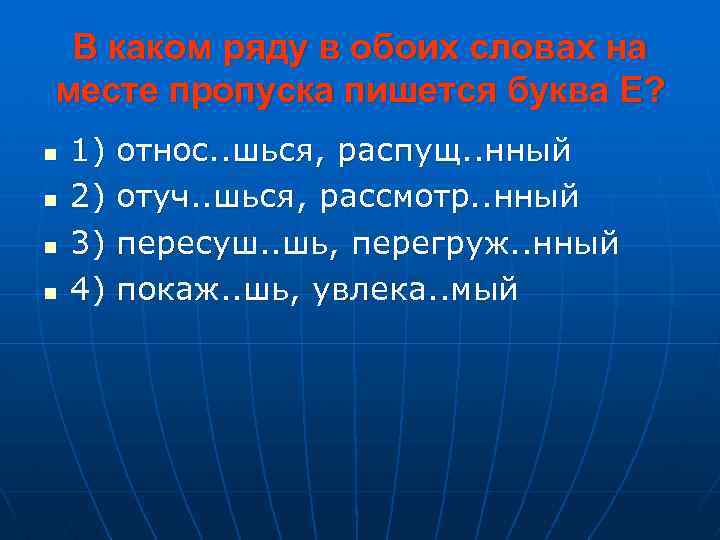 В каком ряду в обоих словах на месте пропуска пишется буква Е?

1) относ..шься, распущ..нный
2) отуч..шься, рассмотр..нный
3) пересуш..шь, перегруж..нный
4) покаж..шь, увлека..мый